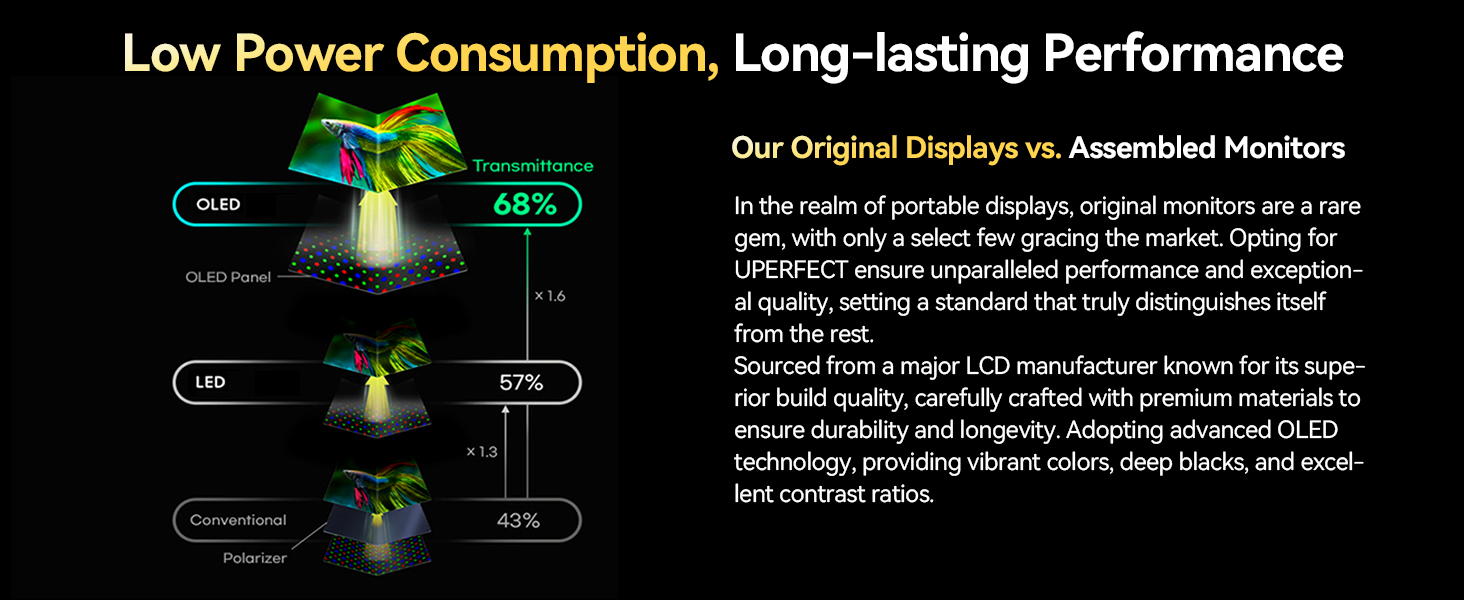 Low Power Consumption, Long-lasting Performance

Transmittance

OLED 68%

OLED Panel

× 1.6

LED 57%

× 1.3

Conventional 43%

Polarizer

Our Original Displays vs. Assembled Monitors

In the realm of portable displays, original monitors are a rare gem, with only a select few gracing the market. Opting for UPERFECT ensure unparalleled performance and exceptional quality, setting a standard that truly distinguishes itself from the rest.
Sourced from a major LCD manufacturer known for its superior build quality, carefully crafted with premium materials to ensure durability and longevity. Adopting advanced OLED technology, providing vibrant colors, deep blacks, and excellent contrast ratios.